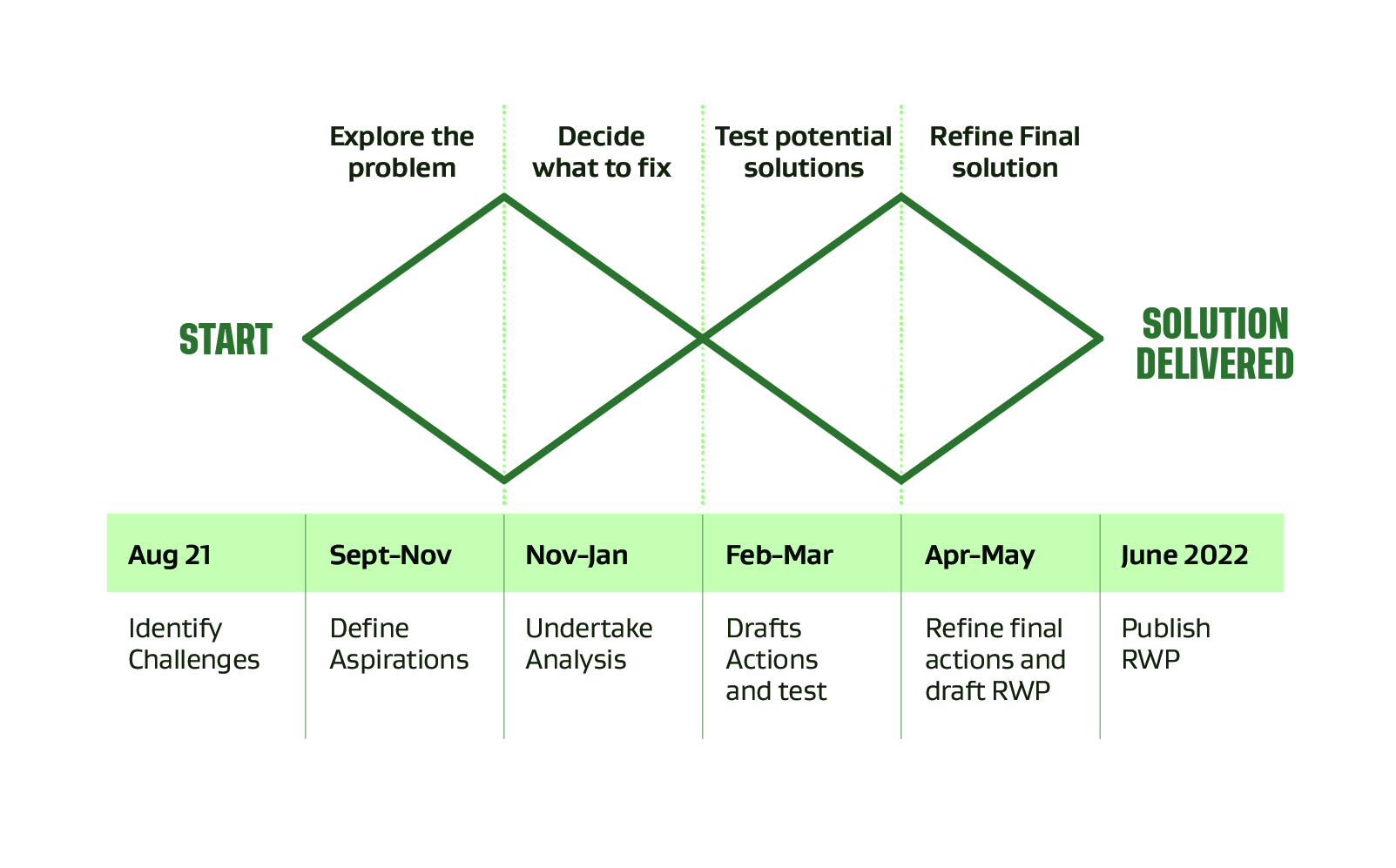 Explore the problem

Decide what to fix

Test potential solutions

Refine Final solution

START

SOLUTION DELIVERED

| Aug 21 | Sept–Nov | Nov–Jan | Feb–Mar | Apr–May | June 2022 |
|---|---|---|---|---|---|
| Identify Challenges | Define Aspirations | Undertake Analysis | Drafts Actions and test | Refine final actions and draft RWP | Publish RWP |